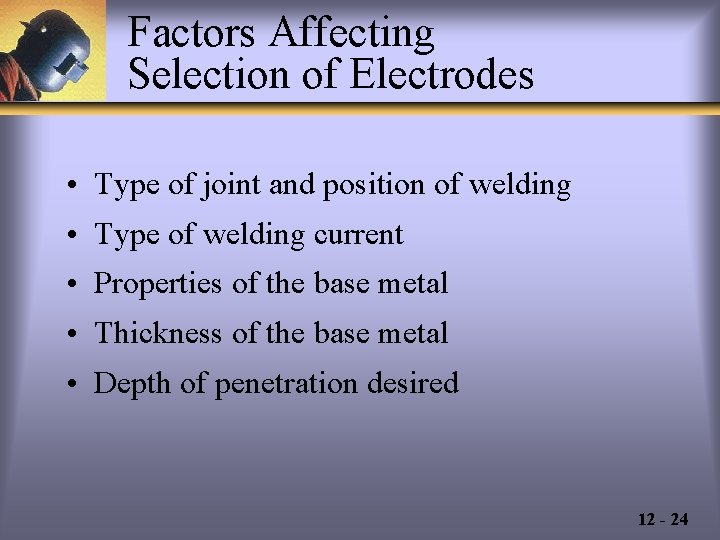 Factors Affecting Selection of Electrodes

• Type of joint and position of welding
• Type of welding current
• Properties of the base metal
• Thickness of the base metal
• Depth of penetration desired

12 - 24